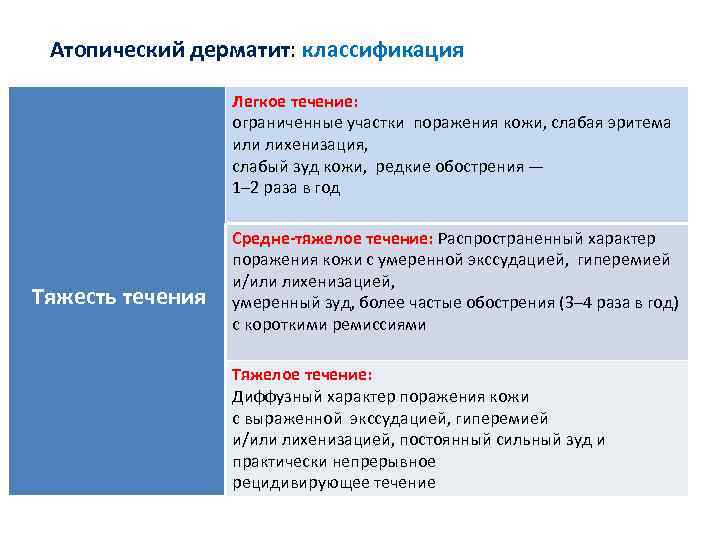 Атопический дерматит: классификация

| Тяжесть течения | Легкое течение: ограниченные участки поражения кожи, слабая эритема или лихенизация, слабый зуд кожи, редкие обострения — 1–2 раза в год |
|---|---|
| | Средне-тяжелое течение: Распространенный характер поражения кожи с умеренной экссудацией, гиперемией и/или лихенизацией, умеренный зуд, более частые обострения (3–4 раза в год) с короткими ремиссиями |
| | Тяжелое течение: Диффузный характер поражения кожи с выраженной экссудацией, гиперемией и/или лихенизацией, постоянный сильный зуд и практически непрерывное рецидивирующее течение |